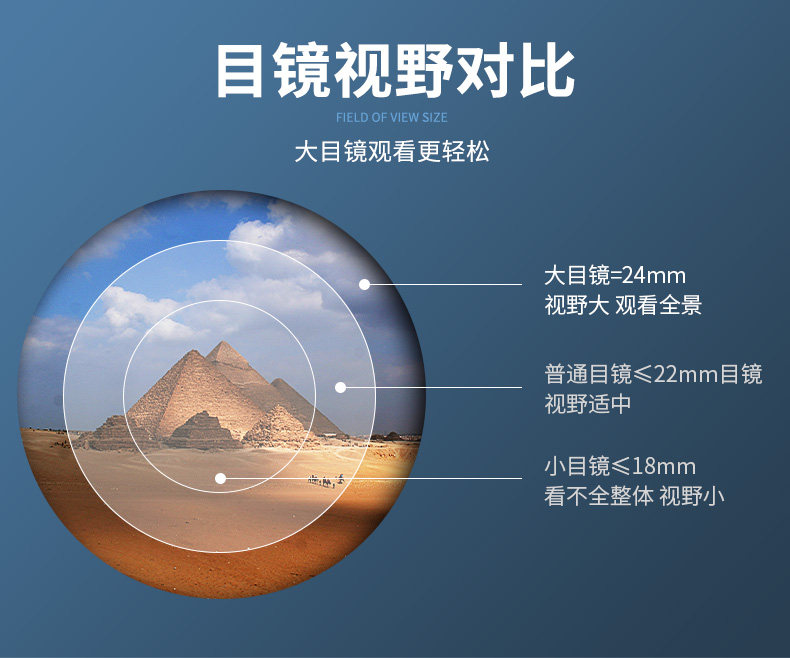 目镜视野对比

FIELD OF VIEW SIZE

大目镜观看更轻松

大目镜=24mm
视野大 观看全景

普通目镜≤22mm目镜
视野适中

小目镜≤18mm
看不全整体 视野小